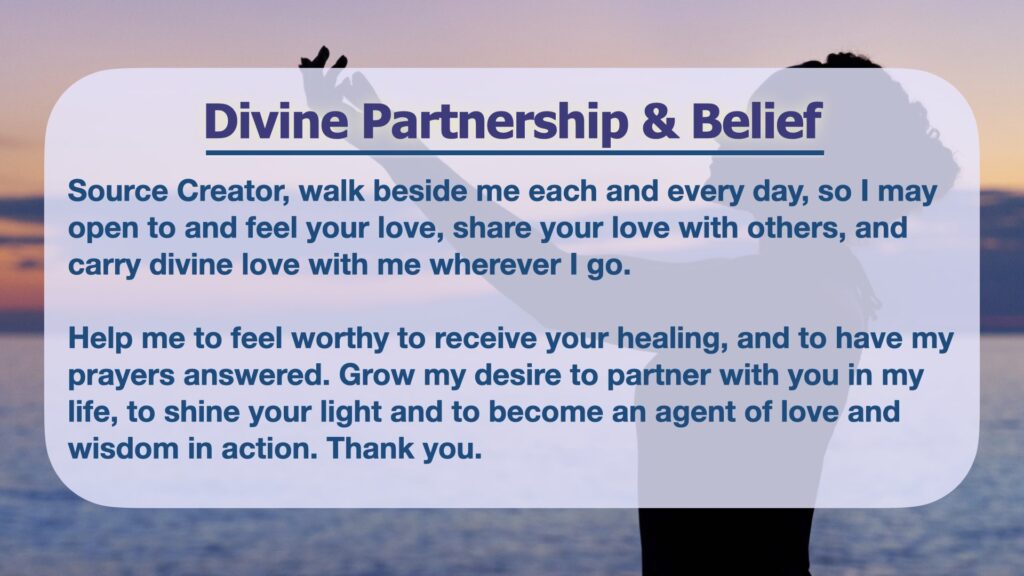 Divine Partnership & Belief

Source Creator, walk beside me each and every day, so I may open to and feel your love, share your love with others, and carry divine love with me wherever I go.

Help me to feel worthy to receive your healing, and to have my prayers answered. Grow my desire to partner with you in my life, to shine your light and to become an agent of love and wisdom in action. Thank you.